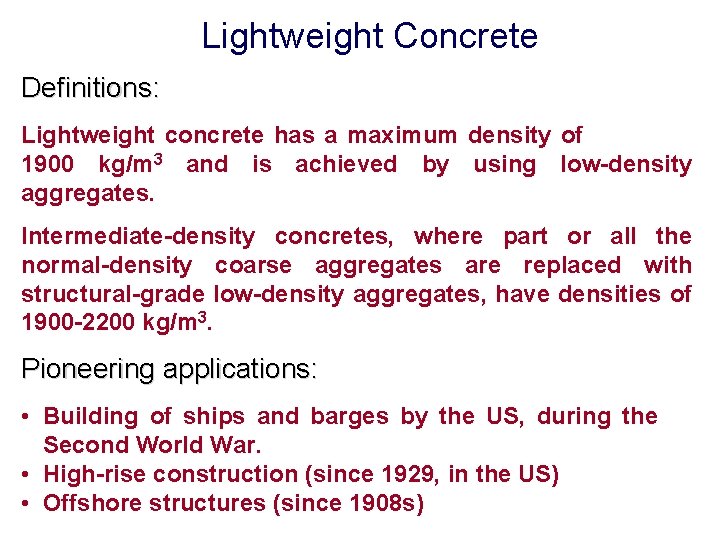 Lightweight Concrete

Definitions:

Lightweight concrete has a maximum density of 1900 kg/m$^3$ and is achieved by using low-density aggregates.

Intermediate-density concretes, where part or all the normal-density coarse aggregates are replaced with structural-grade low-density aggregates, have densities of 1900-2200 kg/m$^3$.

Pioneering applications:

• Building of ships and barges by the US, during the Second World War.
• High-rise construction (since 1929, in the US)
• Offshore structures (since 1908s)